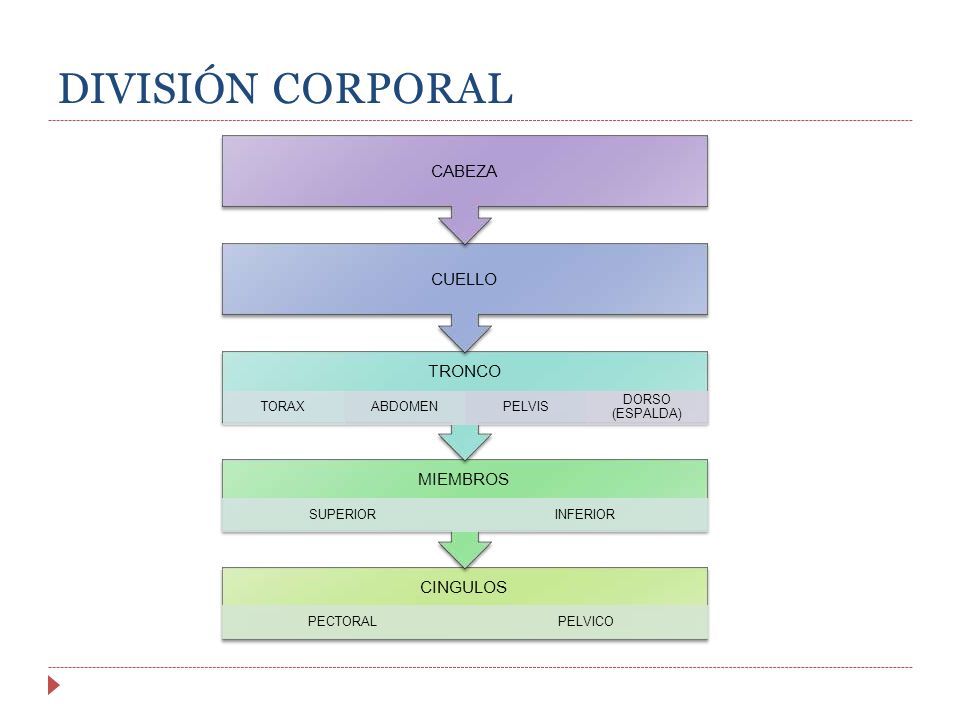 DIVISIÓN CORPORAL

CABEZA

CUELLO

TRONCO

TORAX

ABDOMEN

PELVIS

DORSO (ESPALDA)

MIEMBROS

SUPERIOR

INFERIOR

CINGULOS

PECTORAL

PELVICO